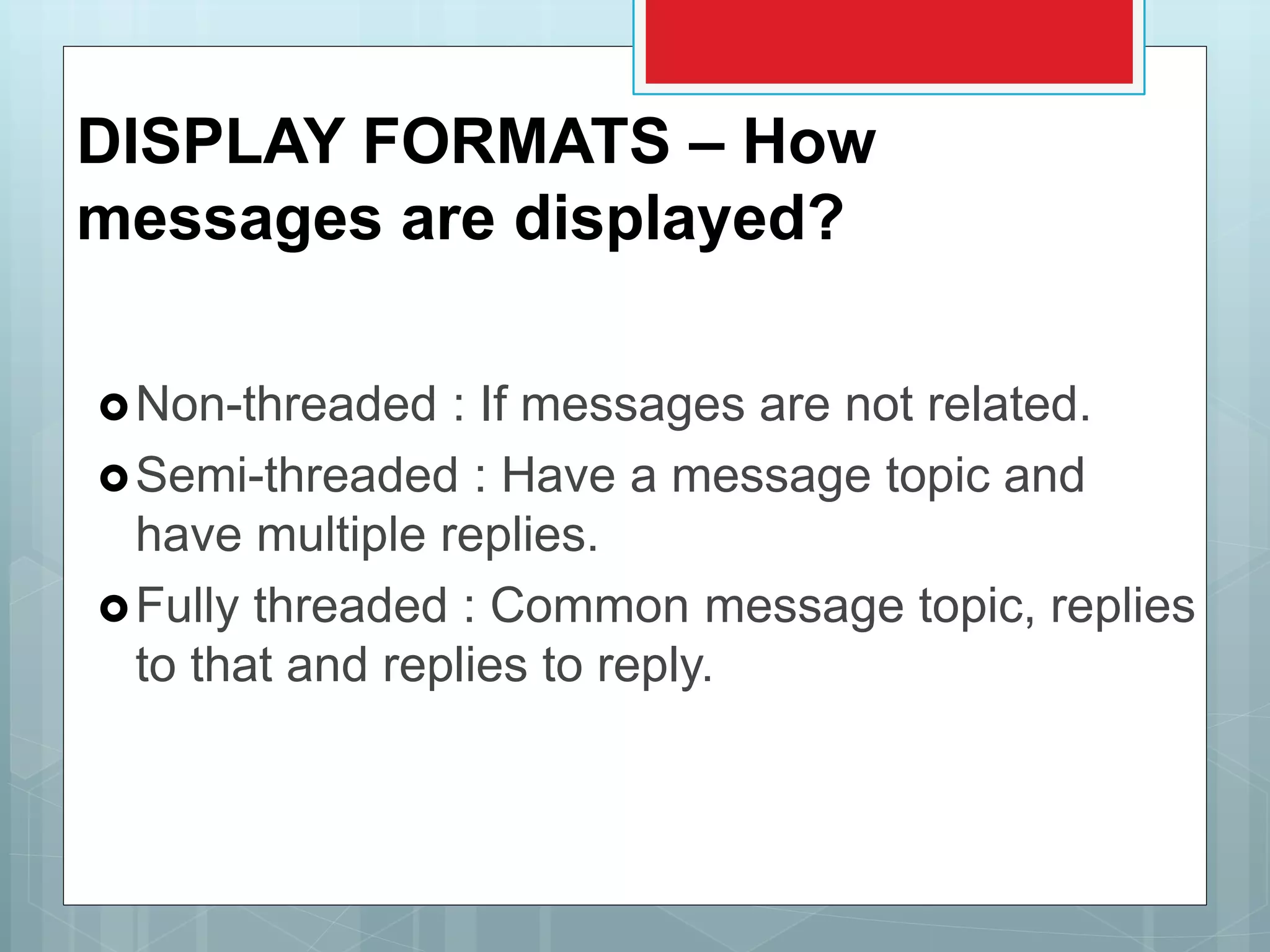 DISPLAY FORMATS – How messages are displayed?

Non-threaded : If messages are not related.

Semi-threaded : Have a message topic and have multiple replies.

Fully threaded : Common message topic, replies to that and replies to reply.